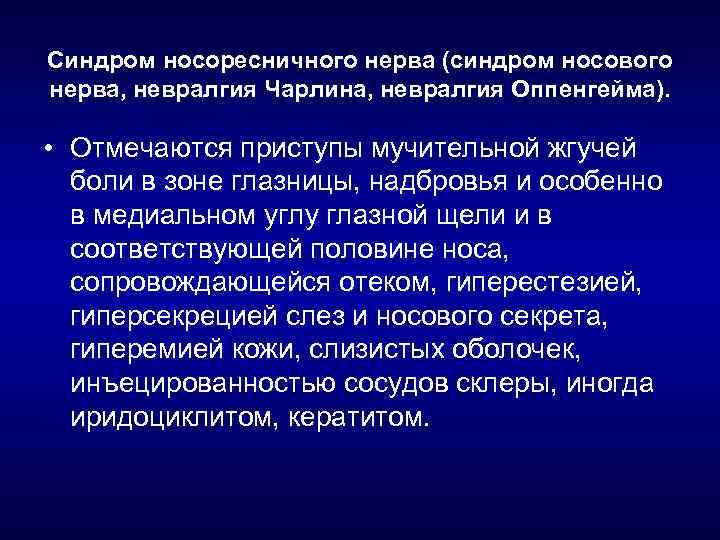 Синдром носоресничного нерва (синдром носового нерва, невралгия Чарлина, невралгия Оппенгейма).

• Отмечаются приступы мучительной жгучей боли в зоне глазницы, надбровья и особенно в медиальном углу глазной щели и в соответствующей половине носа, сопровождающейся отеком, гиперестезией, гиперсекрецией слез и носового секрета, гиперемией кожи, слизистых оболочек, инъецированностью сосудов склеры, иногда иридоциклитом, кератитом.